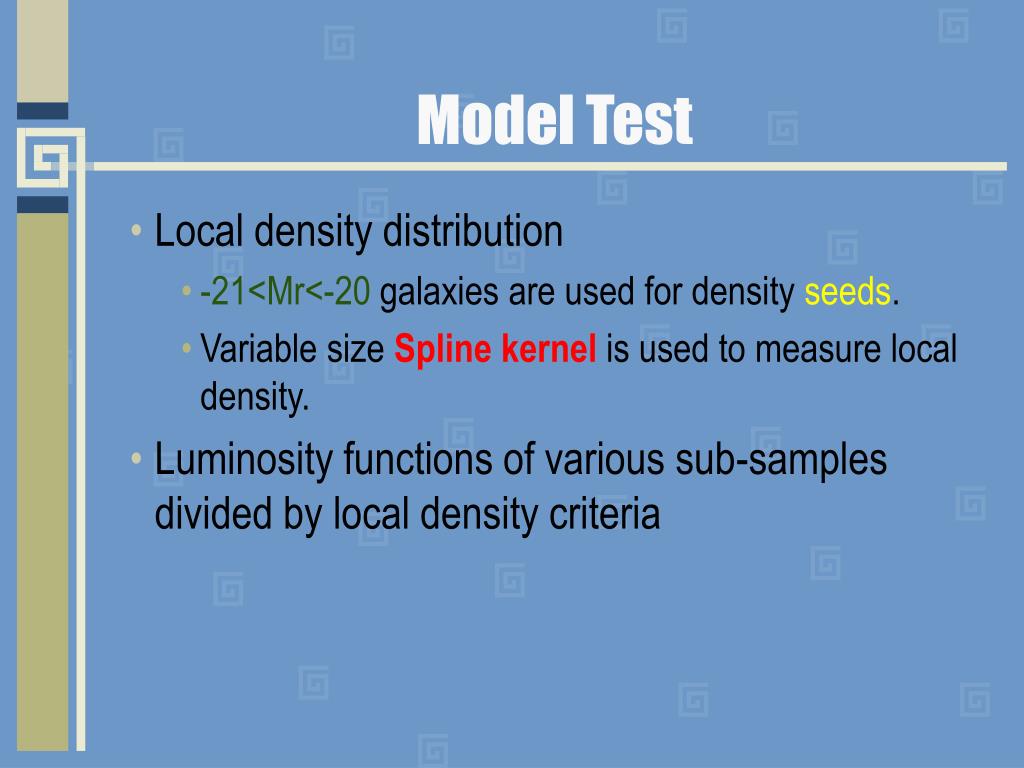 Model Test

• Local density distribution
  • -21<Mr<-20 galaxies are used for density seeds.
  • Variable size Spline kernel is used to measure local density.
• Luminosity functions of various sub-samples divided by local density criteria